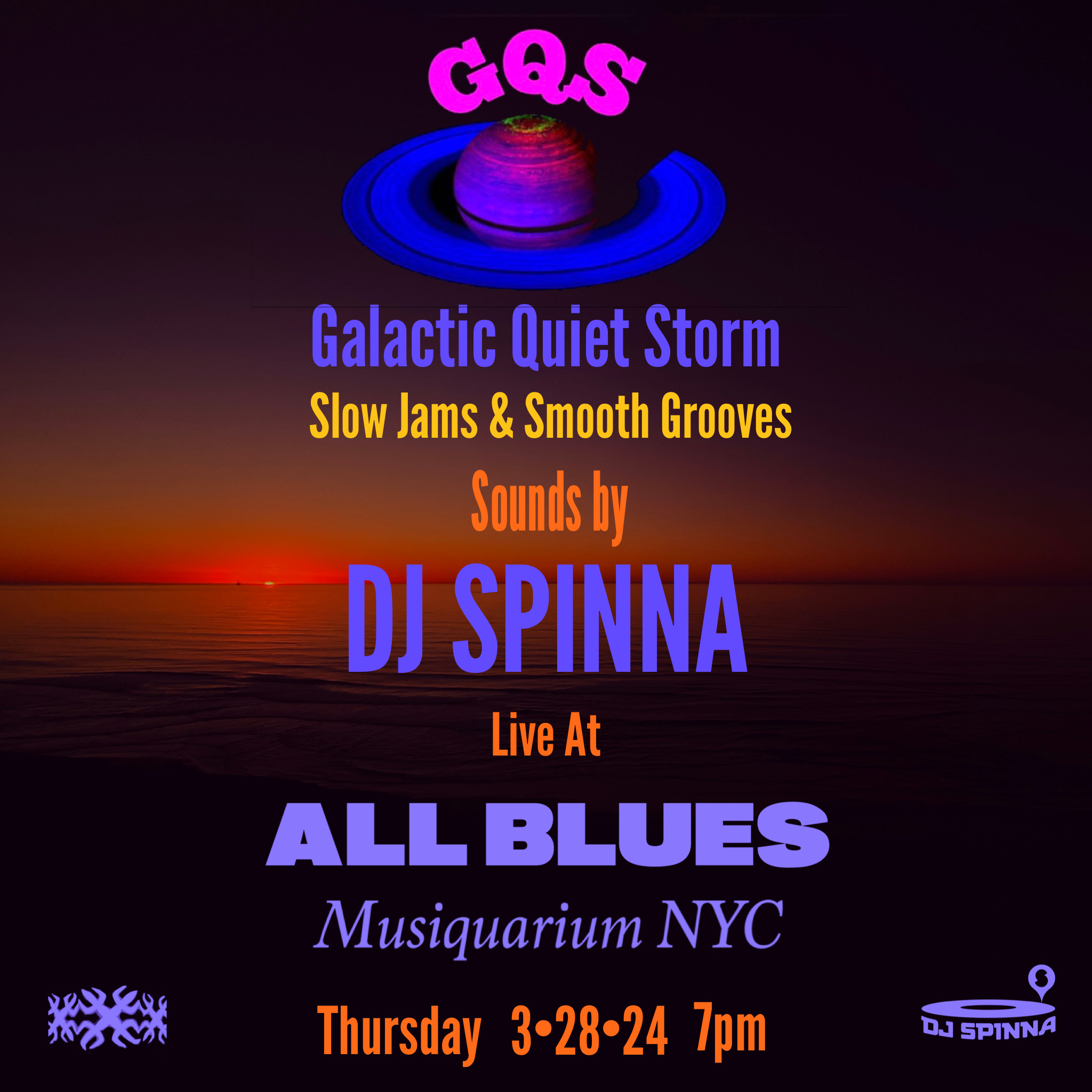 GQS

Galactic Quiet Storm

Slow Jams & Smooth Grooves

Sounds by

DJ SPINNA

Live At

ALL BLUES

Musiquarium NYC

Thursday 3•28•24 7pm

DJ SPINNA